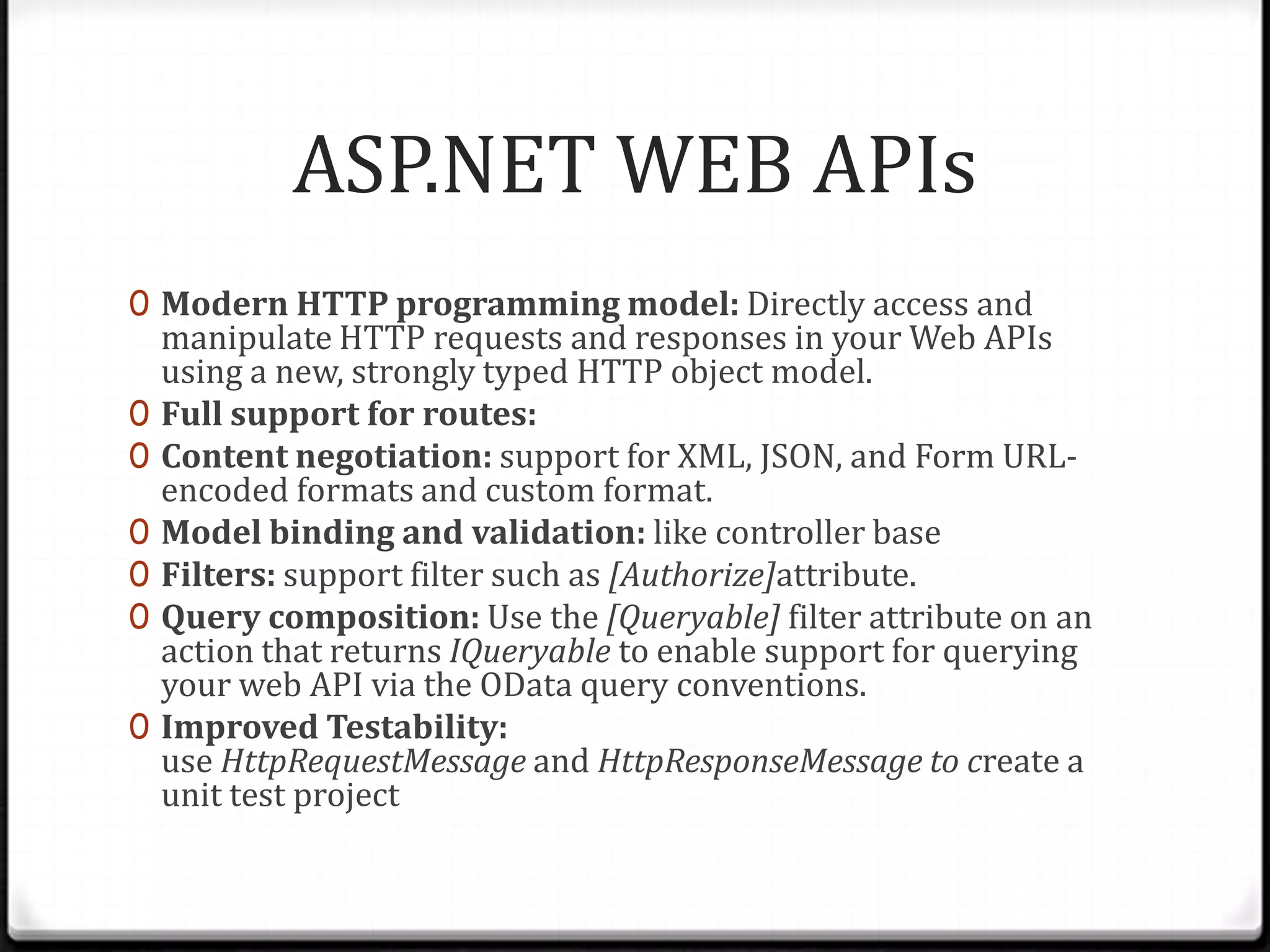 ASP.NET WEB APIs

0 Modern HTTP programming model: Directly access and manipulate HTTP requests and responses in your Web APIs using a new, strongly typed HTTP object model.
0 Full support for routes:
0 Content negotiation: support for XML, JSON, and Form URL-encoded formats and custom format.
0 Model binding and validation: like controller base
0 Filters: support filter such as [Authorize]attribute.
0 Query composition: Use the [Queryable] filter attribute on an action that returns IQueryable to enable support for querying your web API via the OData query conventions.
0 Improved Testability: use HttpRequestMessage and HttpResponseMessage to create a unit test project